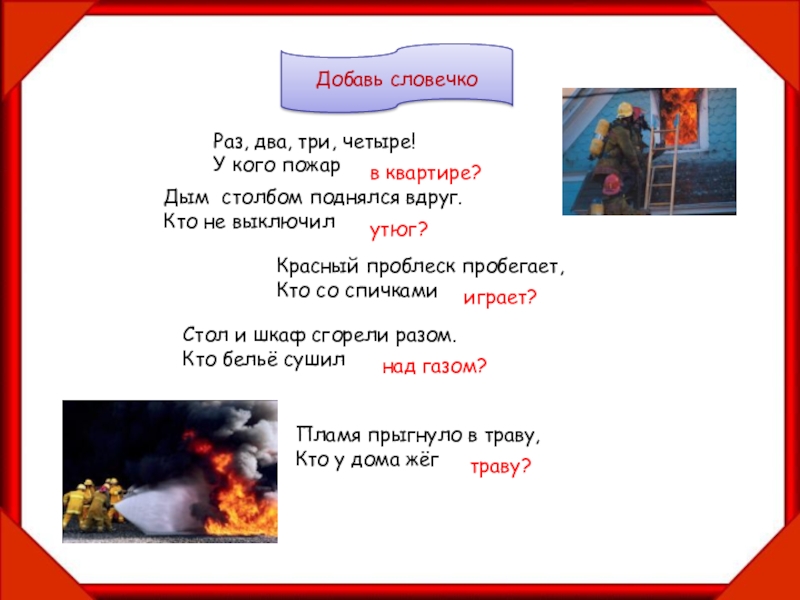 Добавь словечко

Раз, два, три, четыре!
У кого пожар в квартире?

Дым столбом поднялся вдруг.
Кто не выключил утюг?

Красный проблеск пробегает,
Кто со спичками играет?

Стол и шкаф сгорели разом.
Кто бельё сушил над газом?

Пламя прыгнуло в траву,
Кто у дома жёг траву?